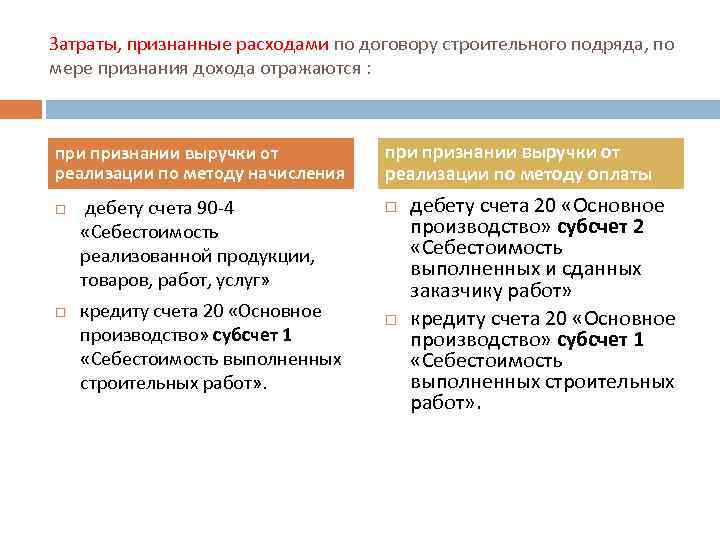 Затраты, признанные расходами по договору строительного подряда, по мере признания дохода отражаются :

при признании выручки от реализации по методу начисления

дебету счета 90-4 «Себестоимость реализованной продукции, товаров, работ, услуг»

кредиту счета 20 «Основное производство» субсчет 1 «Себестоимость выполненных строительных работ».

при признании выручки от реализации по методу оплаты

дебету счета 20 «Основное производство» субсчет 2 «Себестоимость выполненных и сданных заказчику работ»

кредиту счета 20 «Основное производство» субсчет 1 «Себестоимость выполненных строительных работ».